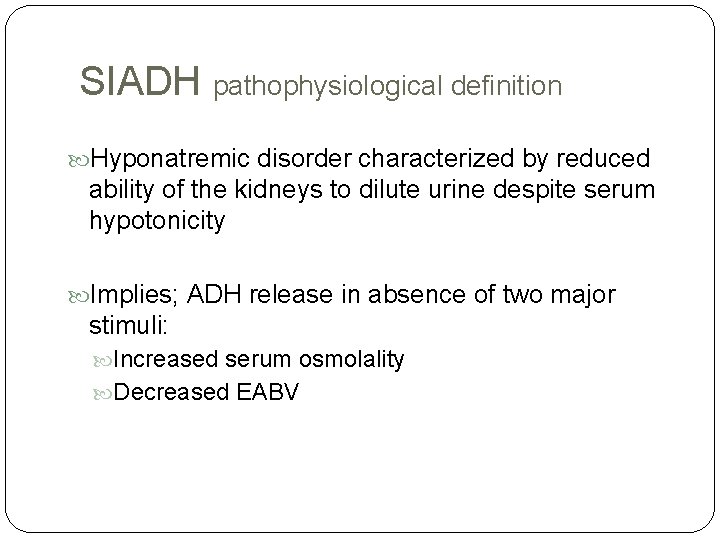 SIADH pathophysiological definition

Hyponatremic disorder characterized by reduced ability of the kidneys to dilute urine despite serum hypotonicity

Implies; ADH release in absence of two major stimuli:

Increased serum osmolality

Decreased EABV